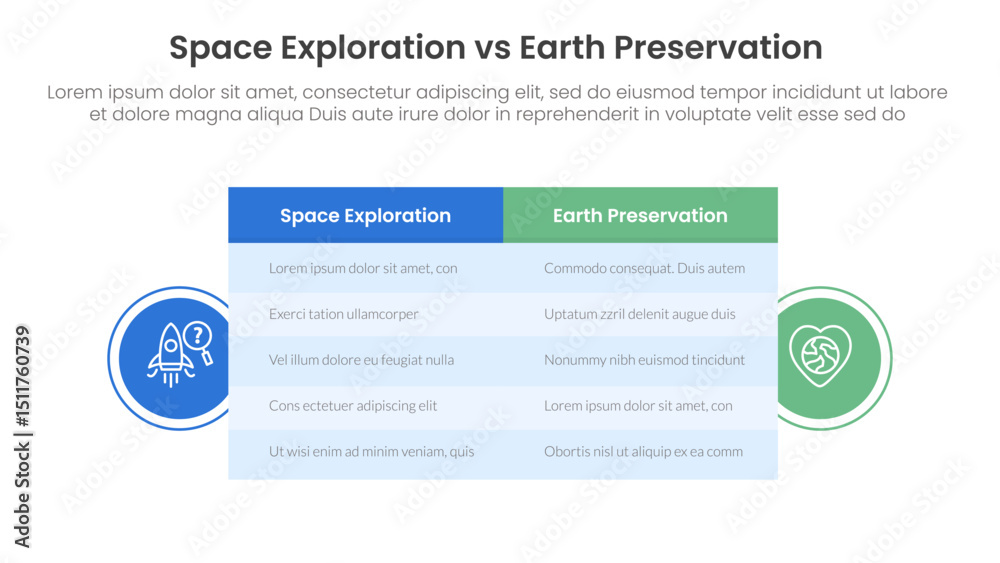 Space Exploration vs Earth Preservation

Lorem ipsum dolor sit amet, consectetur adipiscing elit, sed do eiusmod tempor incididunt ut labore et dolore magna aliqua Duis aute irure dolor in reprehenderit in voluptate velit esse sed do

| Space Exploration | Earth Preservation |
|---|---|
| Lorem ipsum dolor sit amet, con | Commodo consequat. Duis autem |
| Exerci tation ullamcorper | Uptatum zzril delenit augue duis |
| Vel illum dolore eu feugiat nulla | Nonummy nibh euismod tincidunt |
| Cons ectetuer adipiscing elit | Lorem ipsum dolor sit amet, con |
| Ut wisi enim ad minim veniam, quis | Obortis nisl ut aliquip ex ea comm |

Adobe Stock | #1511760739